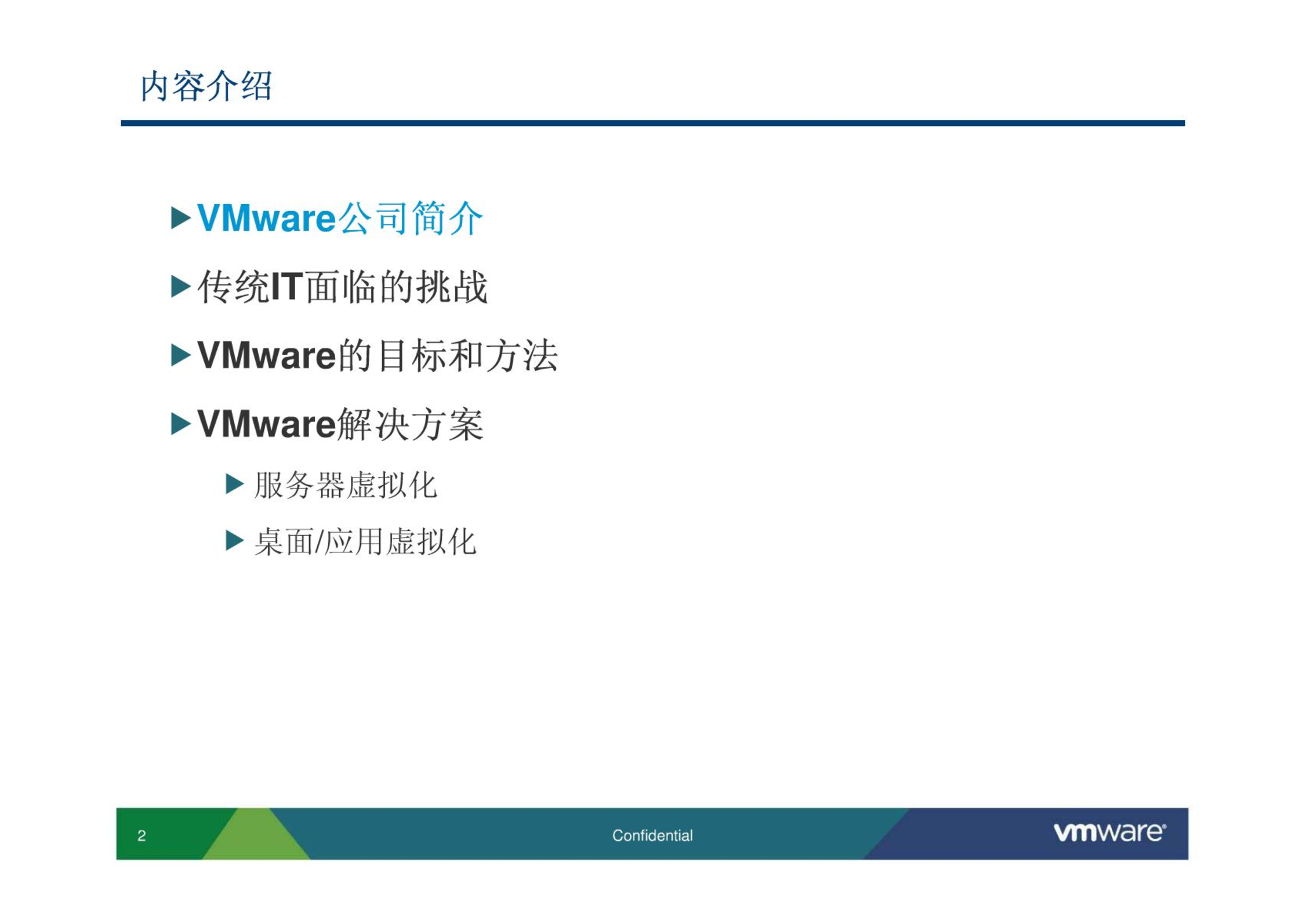 内容介绍

▶ VMware公司简介

▶ 传统IT面临的挑战

▶ VMware的目标和方法

▶ VMware解决方案

▶ 服务器虚拟化

▶ 桌面/应用虚拟化

2

Confidential

vmware®